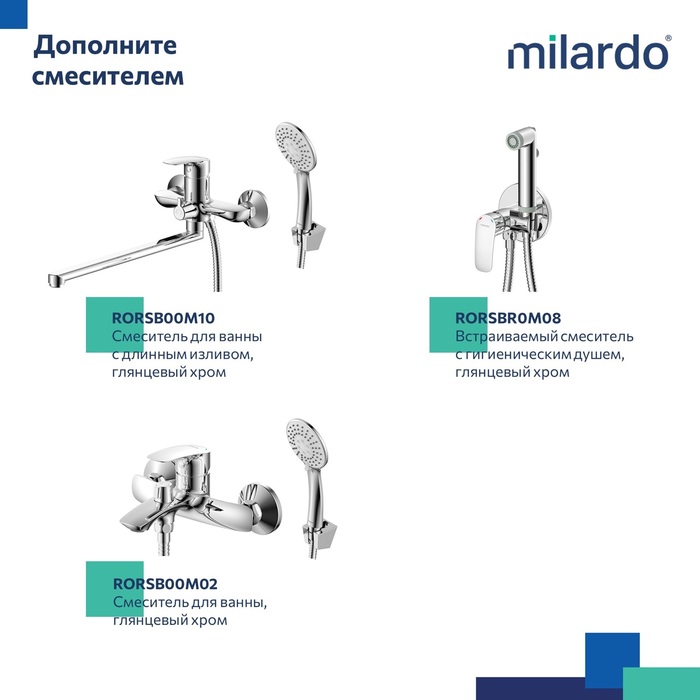 Дополните смесителем

milardo®

RORSB00M10
Смеситель для ванны с длинным изливом, глянцевый хром

RORSBR0M08
Встраиваемый смеситель с гигиеническим душем, глянцевый хром

RORSB00M02
Смеситель для ванны, глянцевый хром